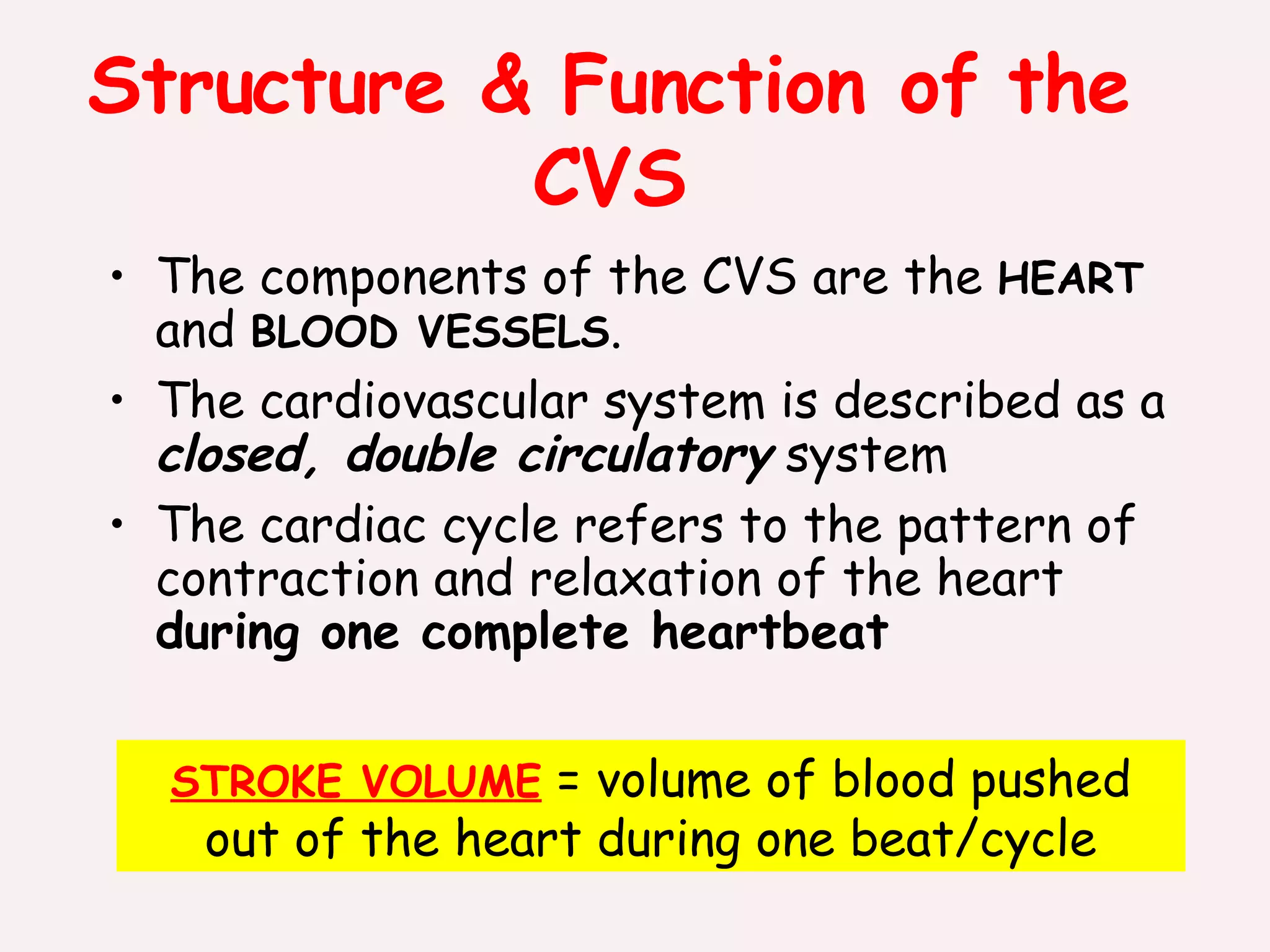 Structure & Function of the CVS

• The components of the CVS are the HEART and BLOOD VESSELS.
• The cardiovascular system is described as a closed, double circulatory system
• The cardiac cycle refers to the pattern of contraction and relaxation of the heart during one complete heartbeat

STROKE VOLUME = volume of blood pushed out of the heart during one beat/cycle